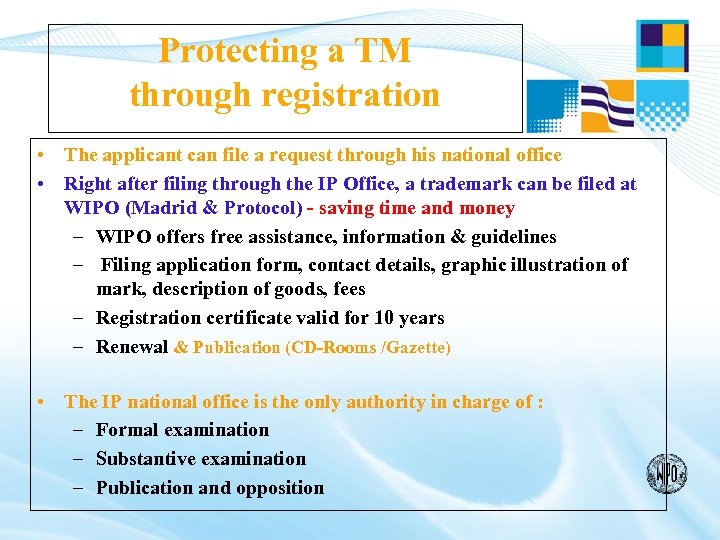 Protecting a TM through registration

• The applicant can file a request through his national office
• Right after filing through the IP Office, a trademark can be filed at WIPO (Madrid & Protocol) - saving time and money
– WIPO offers free assistance, information & guidelines
– Filing application form, contact details, graphic illustration of mark, description of goods, fees
– Registration certificate valid for 10 years
– Renewal & Publication (CD-Rooms /Gazette)

• The IP national office is the only authority in charge of :
– Formal examination
– Substantive examination
– Publication and opposition

WIPO